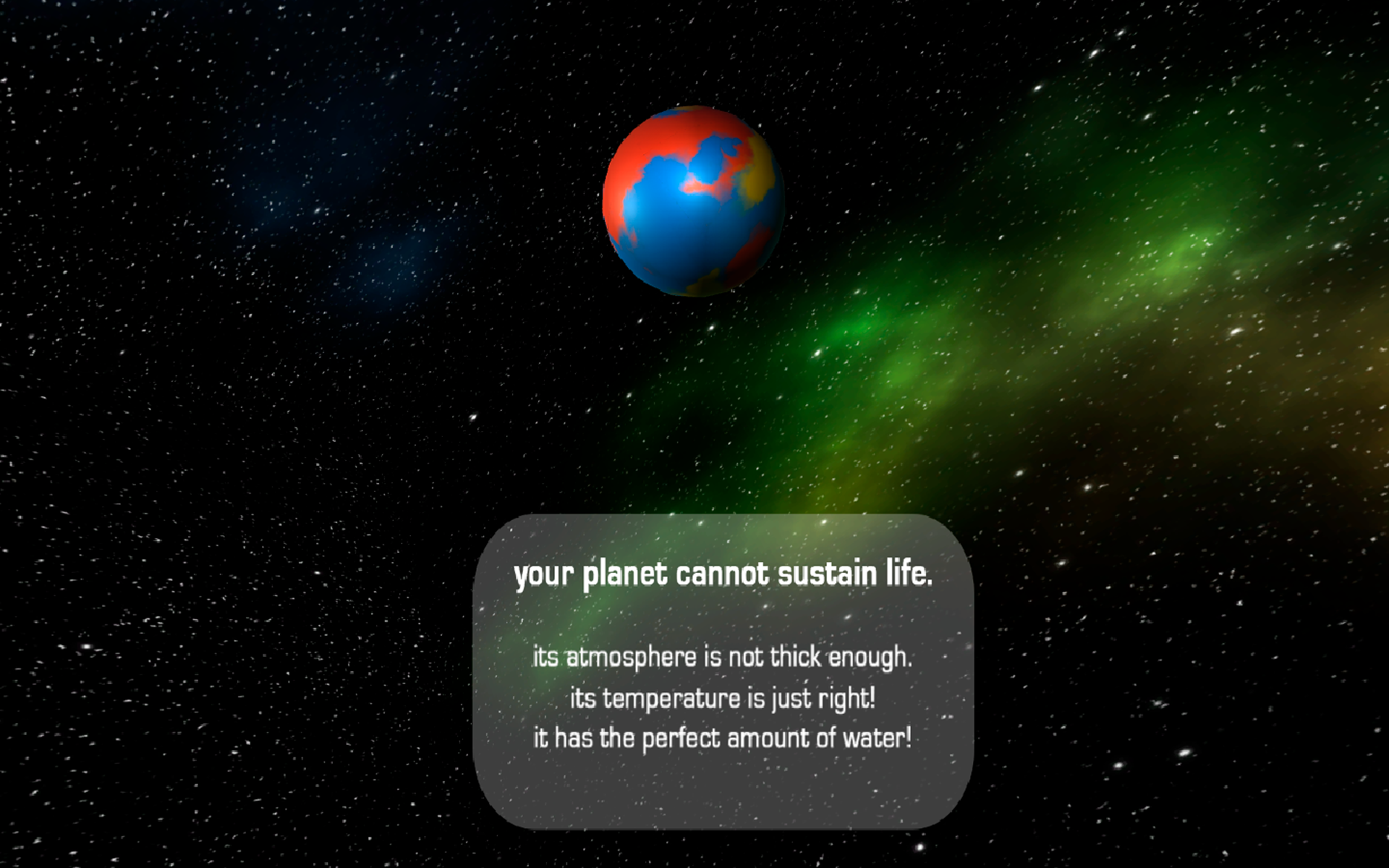 your planet cannot sustain life.

its atmosphere is not thick enough.
its temperature is just right!
it has the perfect amount of water!